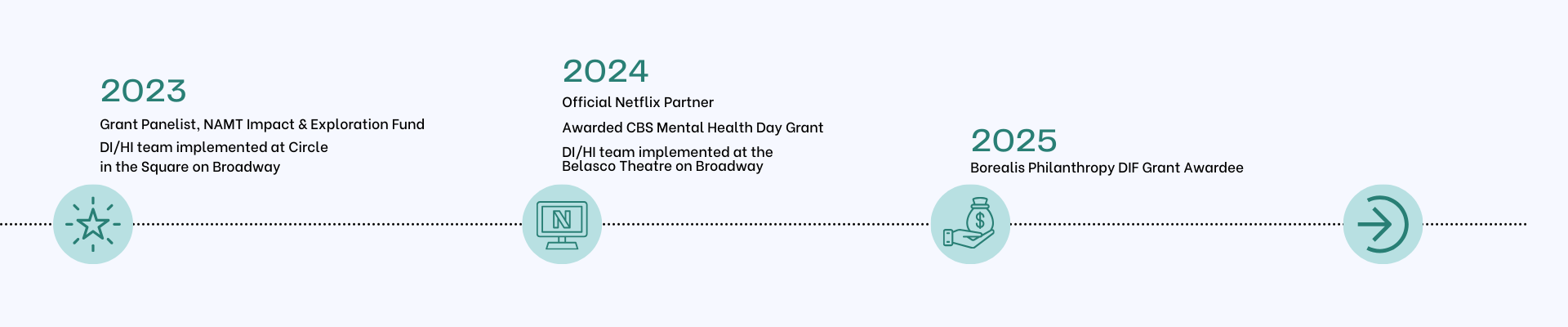 2023

Grant Panelist, NAMT Impact & Exploration Fund

DI/HI team implemented at Circle in the Square on Broadway

2024

Official Netflix Partner

Awarded CBS Mental Health Day Grant

DI/HI team implemented at the Belasco Theatre on Broadway

2025

Borealis Philanthropy DIF Grant Awardee

N

$